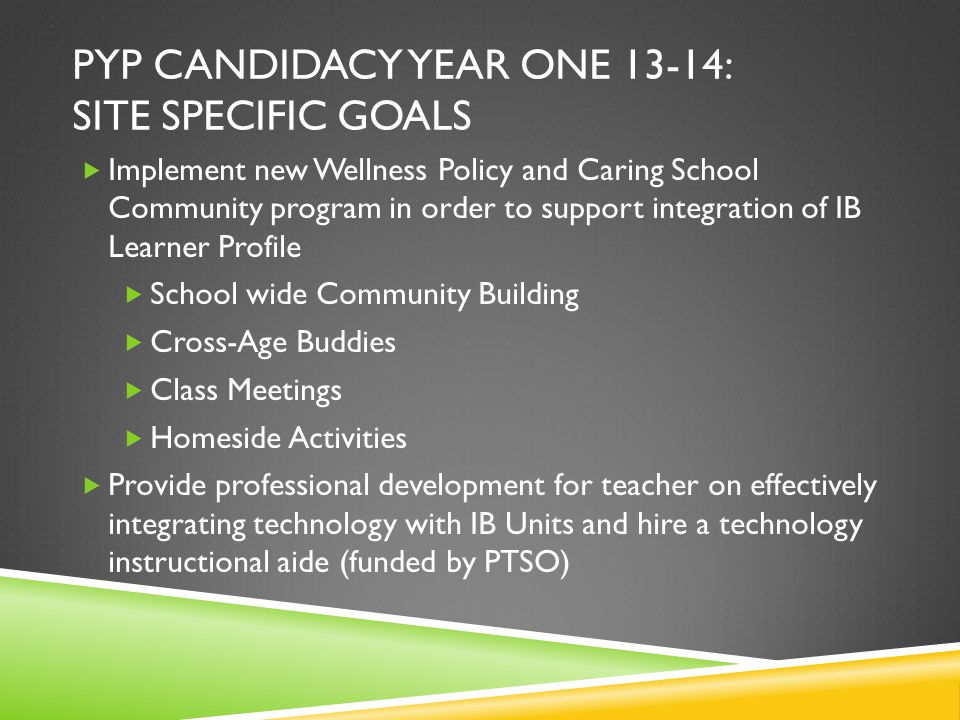 PYP CANDIDACY YEAR ONE 13-14: SITE SPECIFIC GOALS

Implement new Wellness Policy and Caring School Community program in order to support integration of IB Learner Profile

School wide Community Building

Cross-Age Buddies

Class Meetings

Homeside Activities

Provide professional development for teacher on effectively integrating technology with IB Units and hire a technology instructional aide (funded by PTSO)